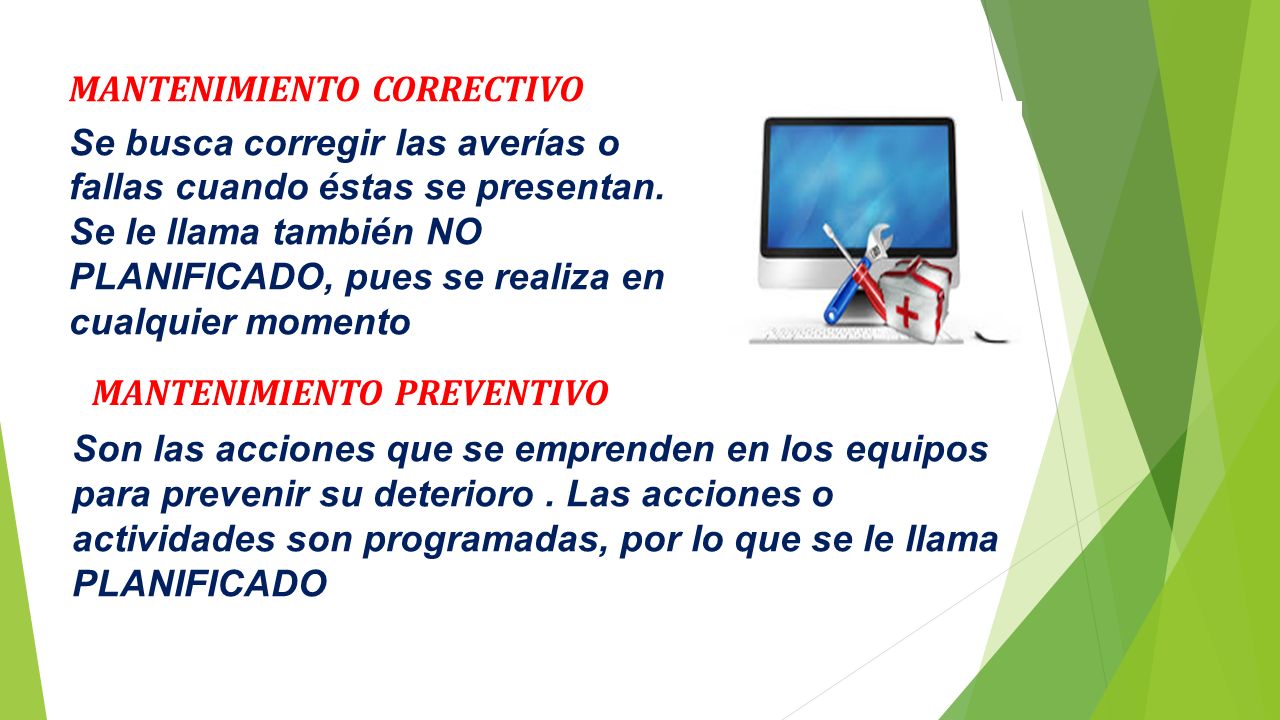 MANTENIMIENTO CORRECTIVO

Se busca corregir las averías o fallas cuando éstas se presentan. Se le llama también NO PLANIFICADO, pues se realiza en cualquier momento

MANTENIMIENTO PREVENTIVO

Son las acciones que se emprenden en los equipos para prevenir su deterioro . Las acciones o actividades son programadas, por lo que se le llama PLANIFICADO